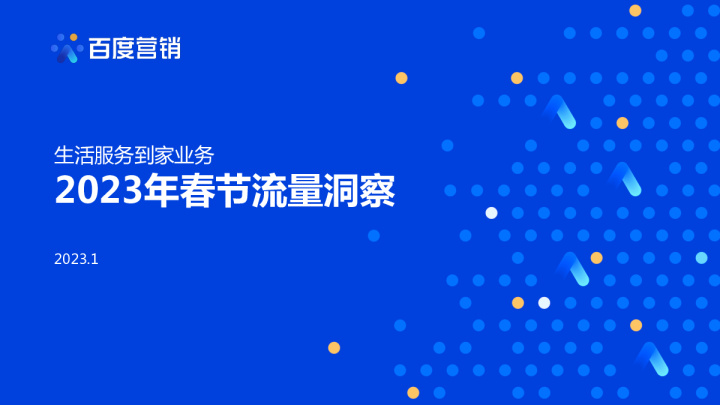 百度营销

生活服务到家业务
2023年春节流量洞察

2023.1